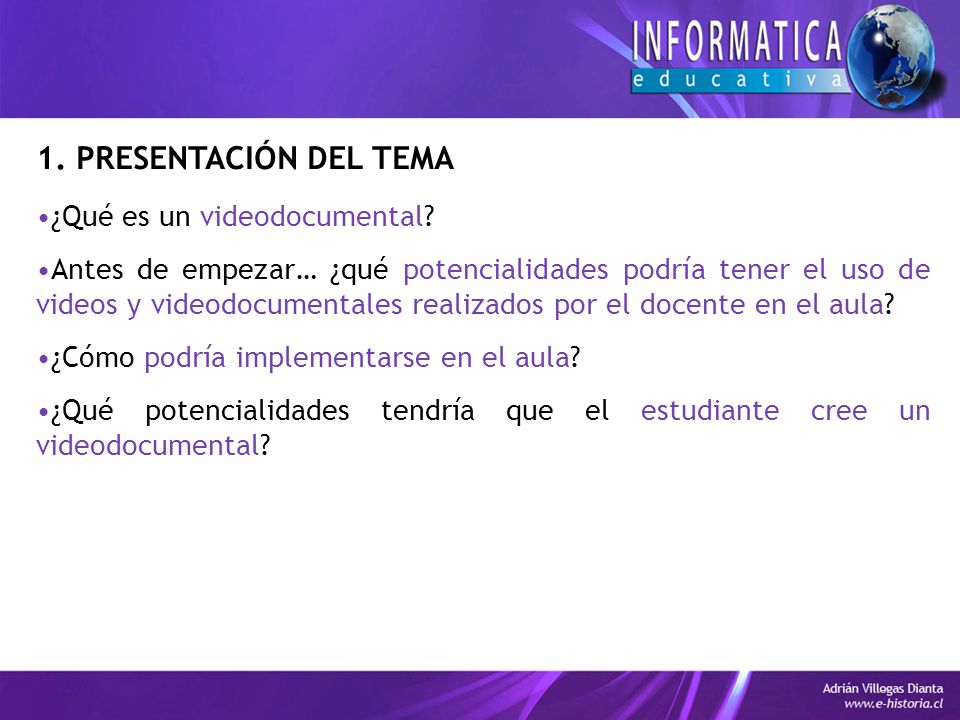 INFORMATICA
educativa

1. PRESENTACIÓN DEL TEMA

•¿Qué es un videodocumental?

•Antes de empezar… ¿qué potencialidades podría tener el uso de videos y videodocumentales realizados por el docente en el aula?

•¿Cómo podría implementarse en el aula?

•¿Qué potencialidades tendría que el estudiante cree un videodocumental?

Adrián Villegas Dianta
www.e-historia.cl